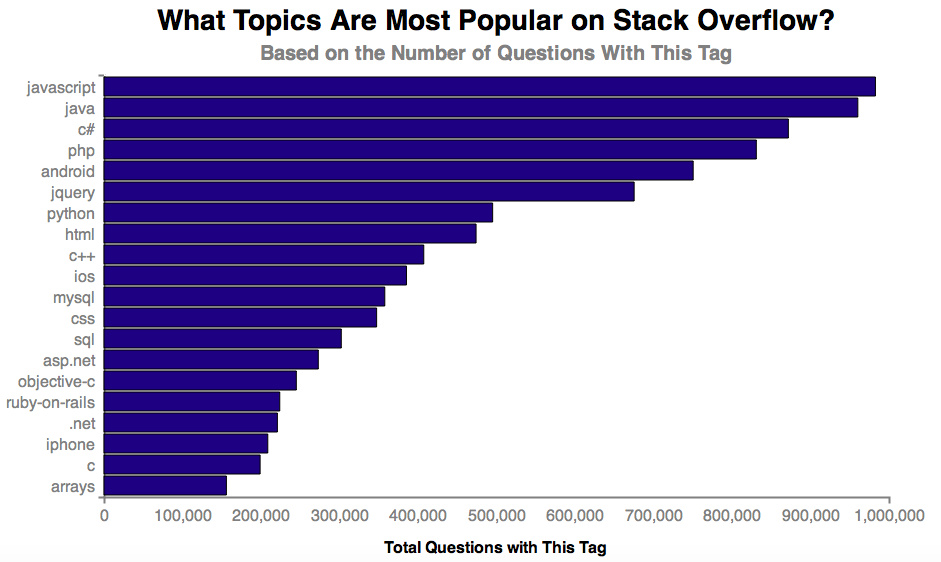 What Topics Are Most Popular on Stack Overflow?
Based on the Number of Questions With This Tag

javascript
java
c#
php
android
jquery
python
html
c++
ios
mysql
css
sql
asp.net
objective-c
ruby-on-rails
.net
iphone
c
arrays

0
100,000
200,000
300,000
400,000
500,000
600,000
700,000
800,000
900,000
1,000,000

Total Questions with This Tag